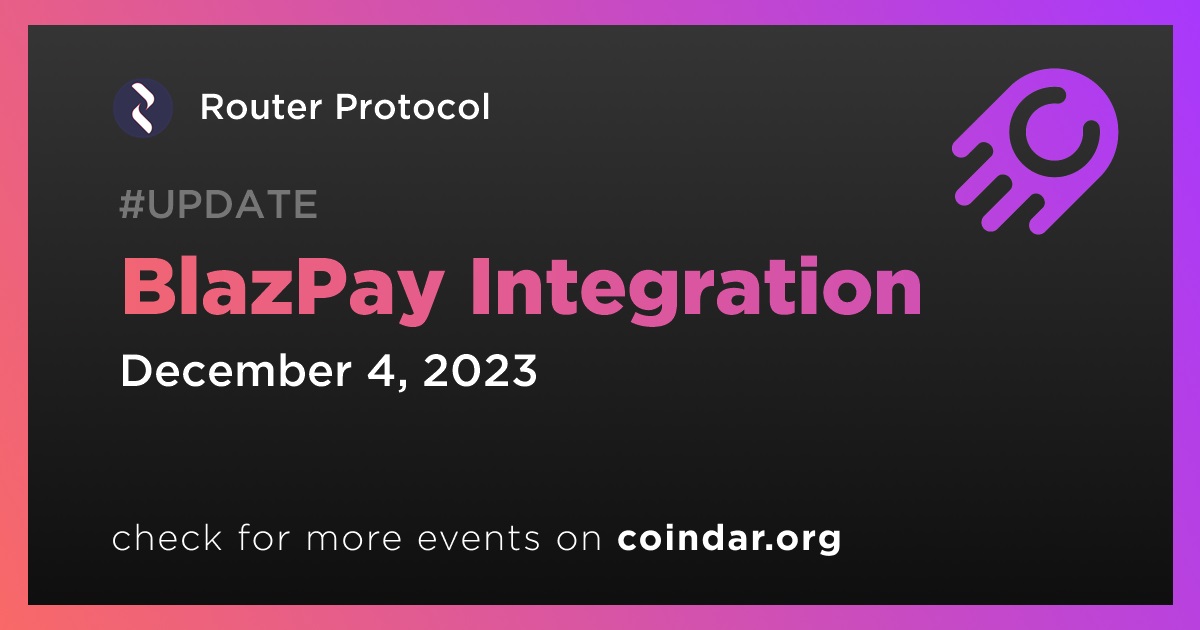 Router Protocol

#UPDATE

BlazPay Integration

December 4, 2023

check for more events on coindar.org